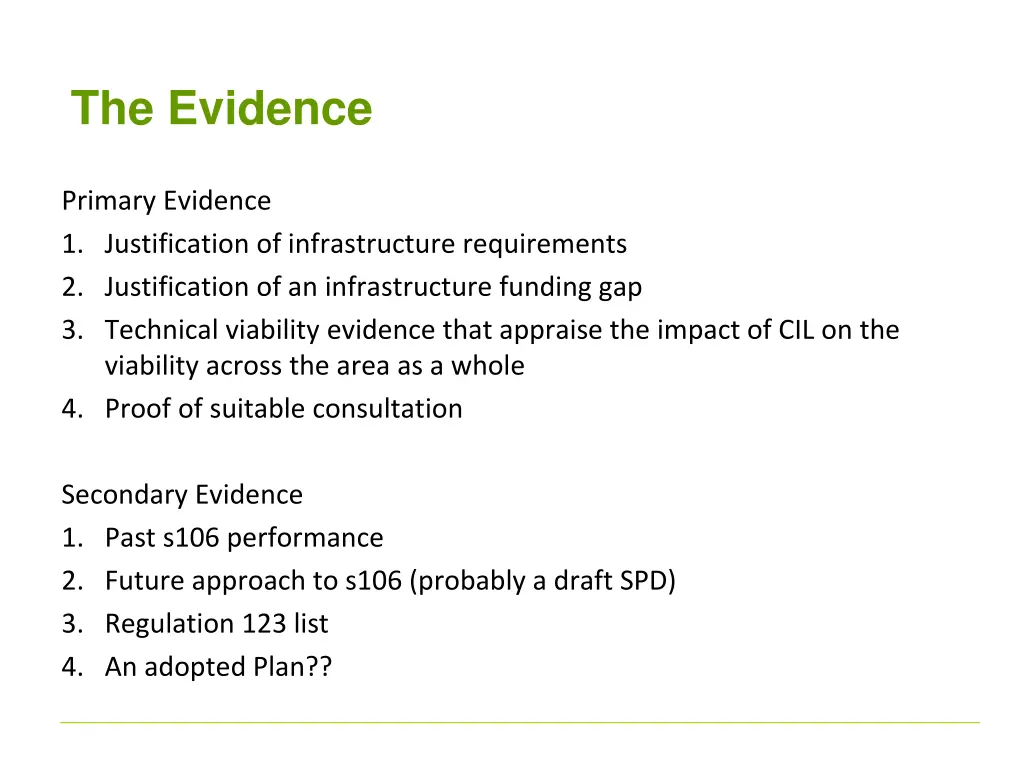 The Evidence

Primary Evidence
1. Justification of infrastructure requirements
2. Justification of an infrastructure funding gap
3. Technical viability evidence that appraise the impact of CIL on the viability across the area as a whole
4. Proof of suitable consultation

Secondary Evidence
1. Past s106 performance
2. Future approach to s106 (probably a draft SPD)
3. Regulation 123 list
4. An adopted Plan??